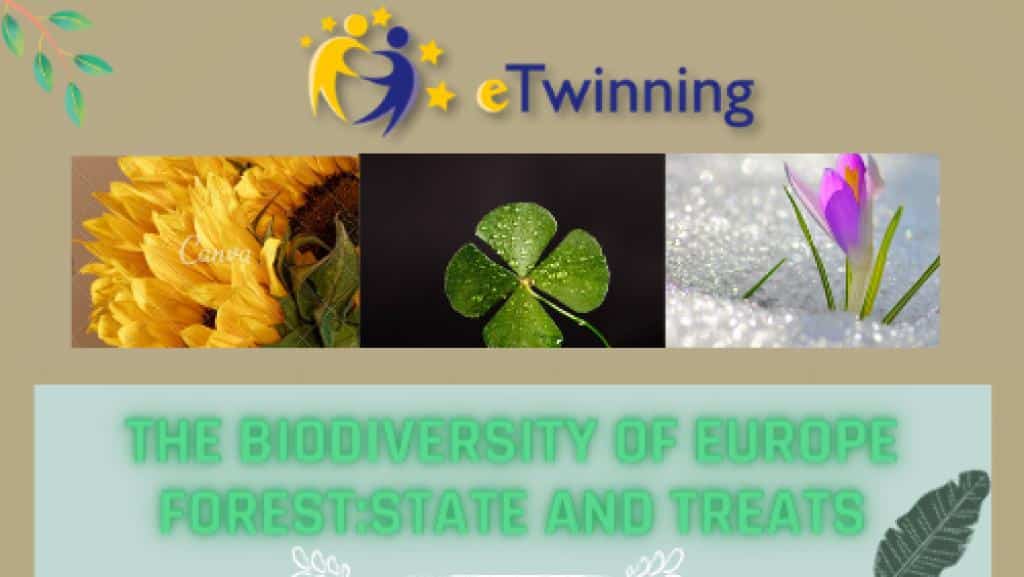 eTwinning

Canva

THE BIODIVERSITY OF EUROPE FOREST:STATE AND TREATS